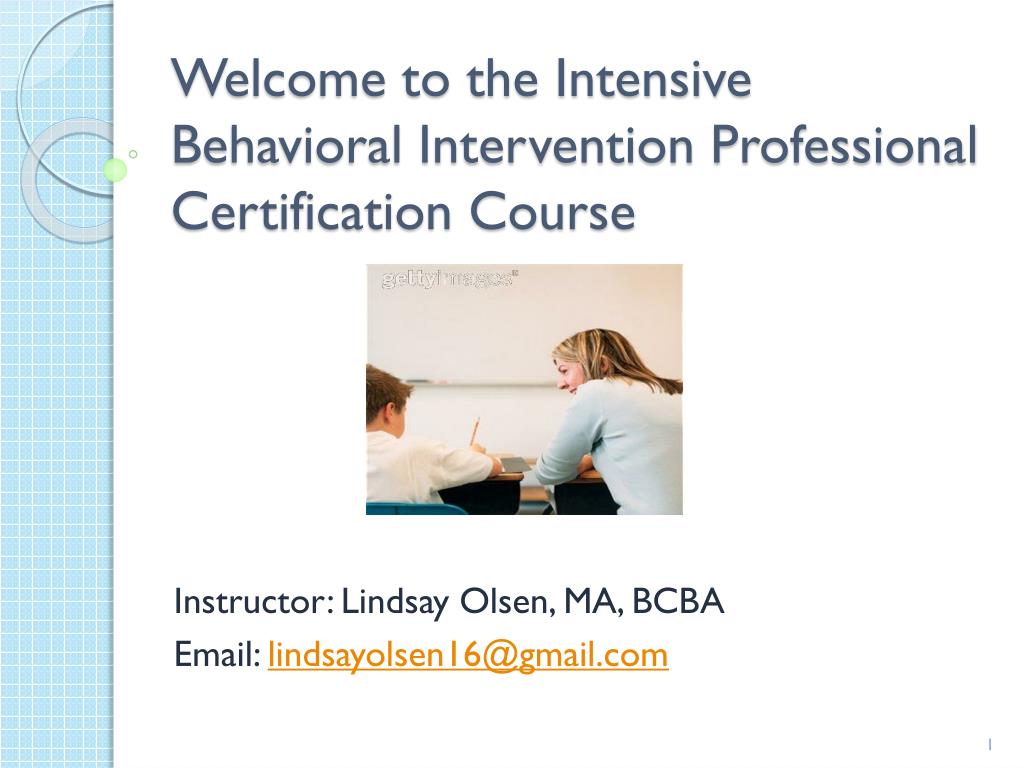 Welcome to the Intensive Behavioral Intervention Professional Certification Course

gettyimages

Instructor: Lindsay Olsen, MA, BCBA
Email: lindsayolsen16@gmail.com

1